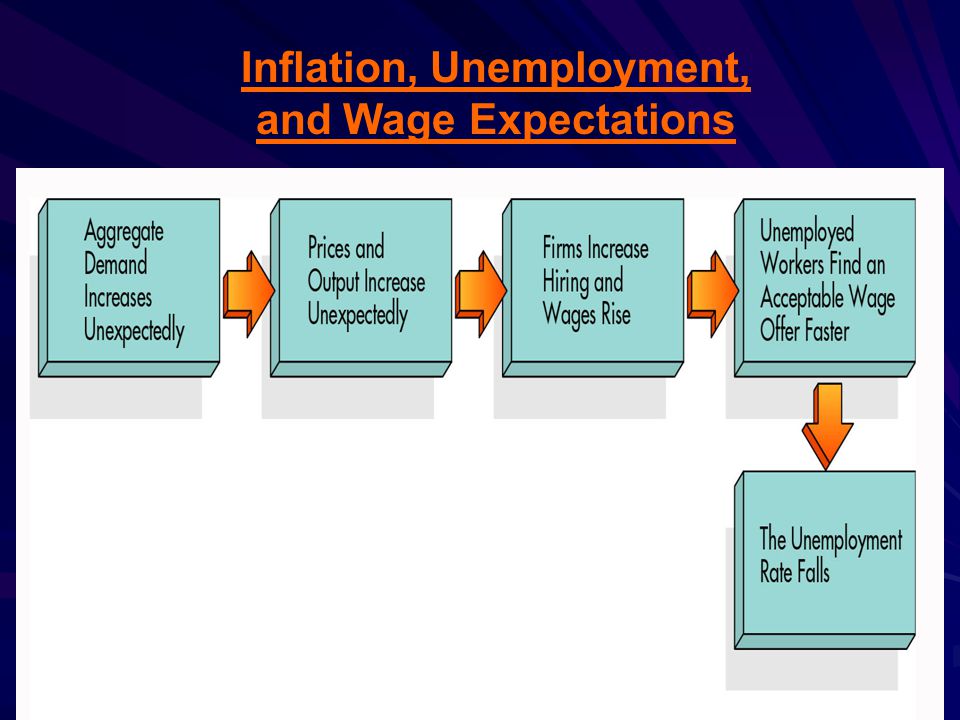 Inflation, Unemployment, and Wage Expectations

Aggregate Demand Increases Unexpectedly

Prices and Output Increase Unexpectedly

Firms Increase Hiring and Wages Rise

Unemployed Workers Find an Acceptable Wage Offer Faster

The Unemployment Rate Falls